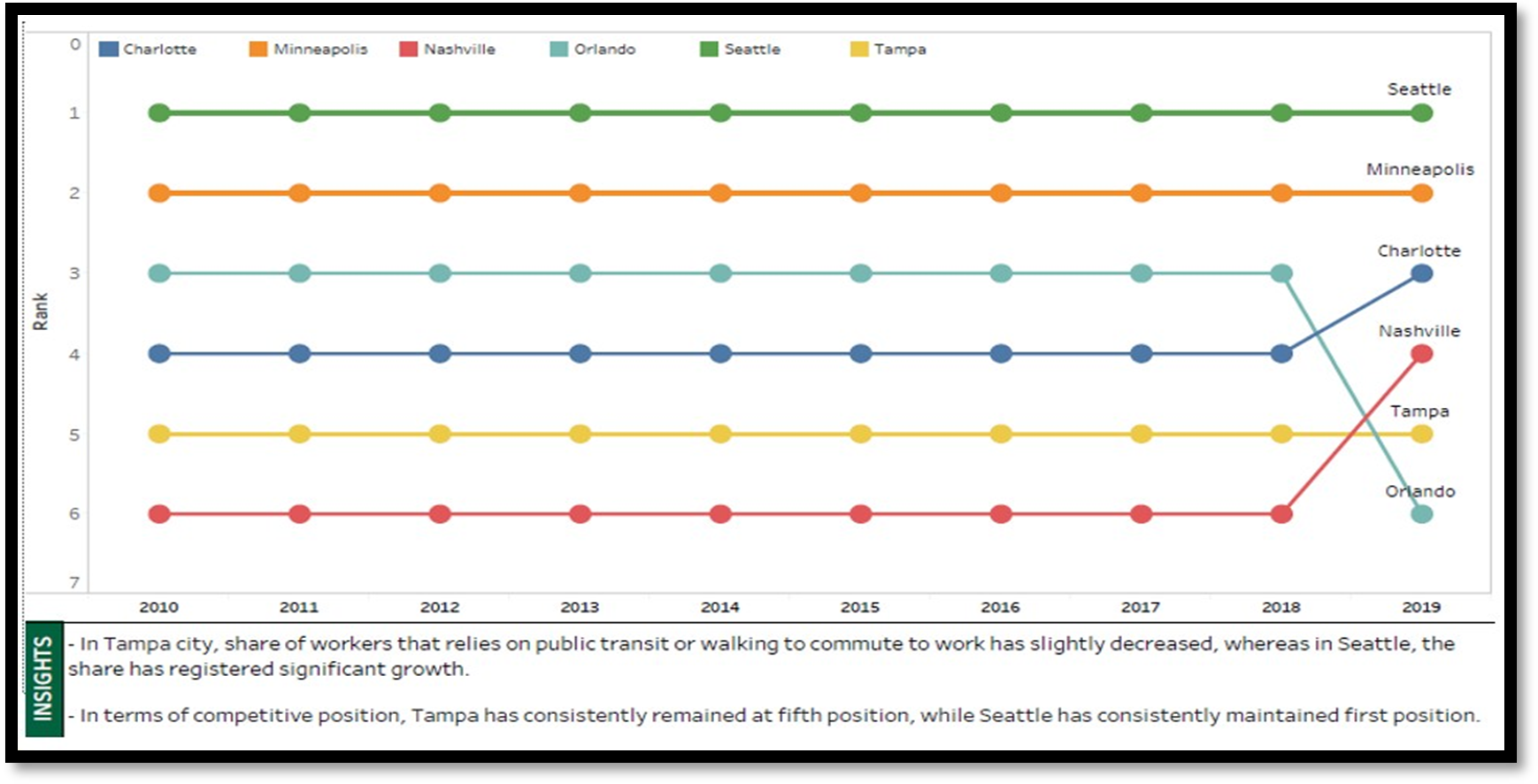 Charlotte Minneapolis Nashville Orlando Seattle Tampa

Rank

0
1
2
3
4
5
6
7

Seattle
Minneapolis
Charlotte
Nashville
Tampa
Orlando

2010 2011 2012 2013 2014 2015 2016 2017 2018 2019

INSIGHTS

- In Tampa city, share of workers that relies on public transit or walking to commute to work has slightly decreased, whereas in Seattle, the share has registered significant growth.

- In terms of competitive position, Tampa has consistently remained at fifth position, while Seattle has consistently maintained first position.